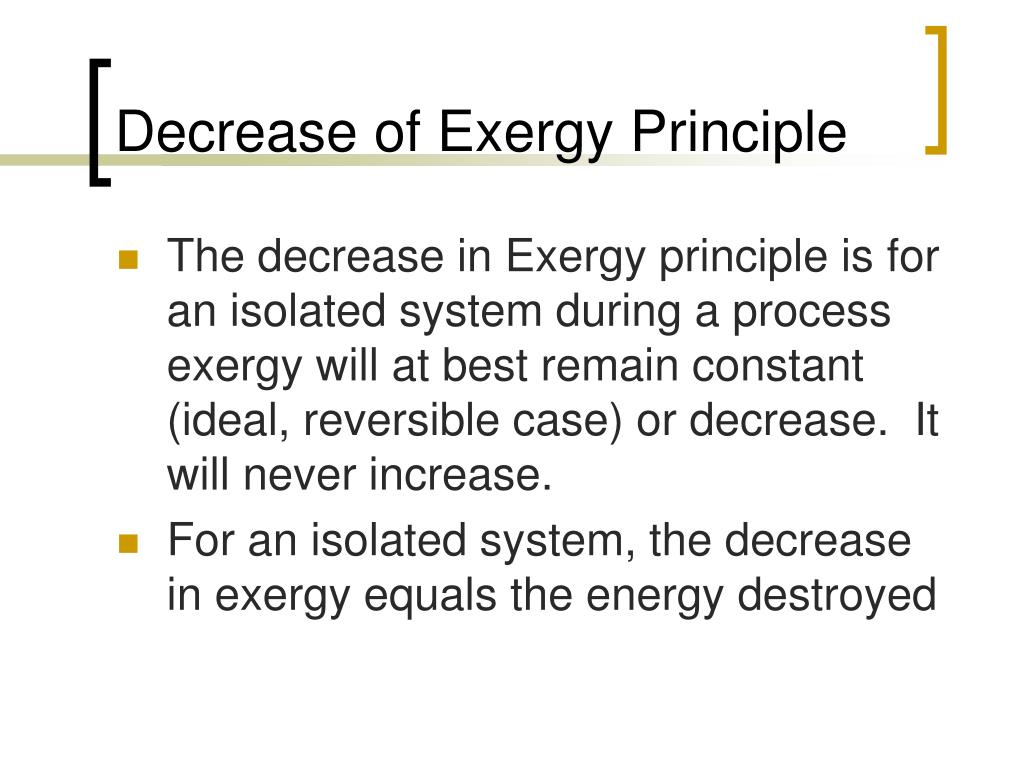 Decrease of Exergy Principle

The decrease in Exergy principle is for an isolated system during a process exergy will at best remain constant (ideal, reversible case) or decrease.  It will never increase.

For an isolated system, the decrease in exergy equals the energy destroyed